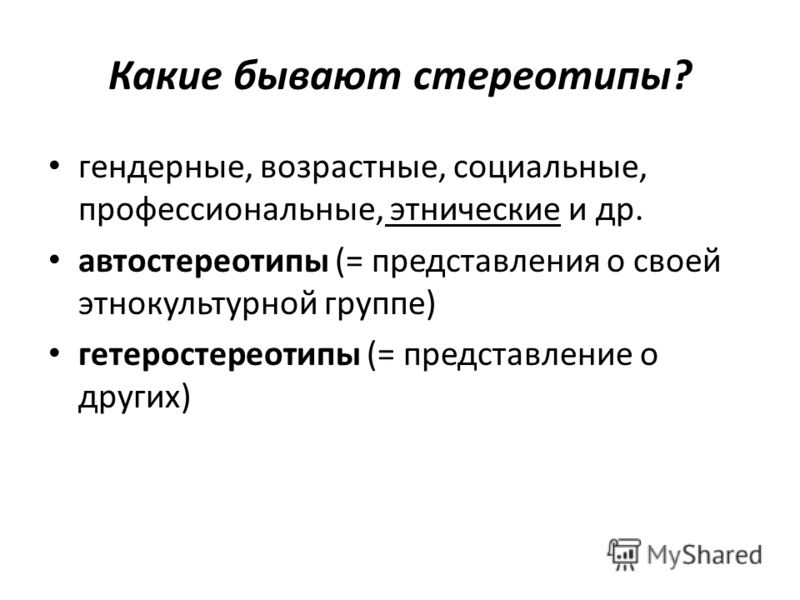 Какие бывают стереотипы?

• гендерные, возрастные, социальные, профессиональные, этнические и др.

• автостереотипы (= представления о своей этнокультурной группе)

• гетеростереотипы (= представление о других)

MyShared